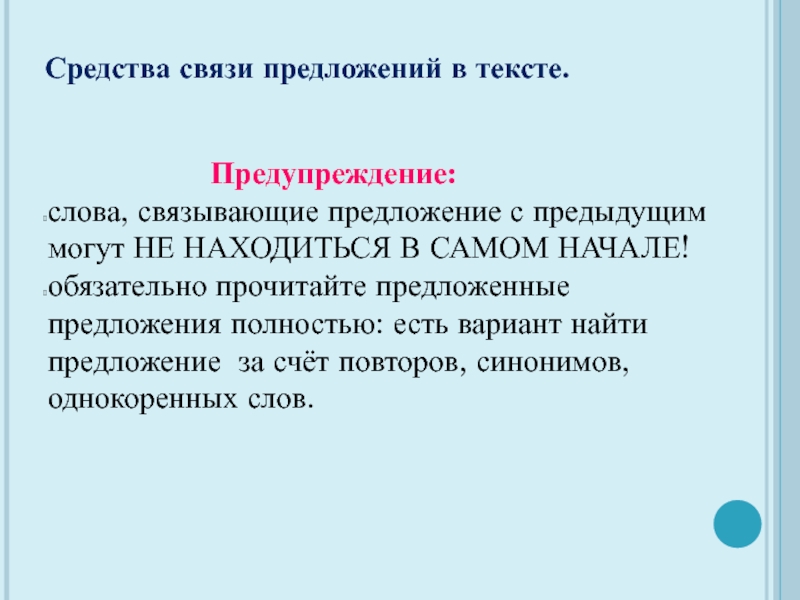 Средства связи предложений в тексте.

Предупреждение:

слова, связывающие предложение с предыдущим могут НЕ НАХОДИТЬСЯ В САМОМ НАЧАЛЕ!

обязательно прочитайте предложенные предложения полностью: есть вариант найти предложение за счёт повторов, синонимов, однокоренных слов.